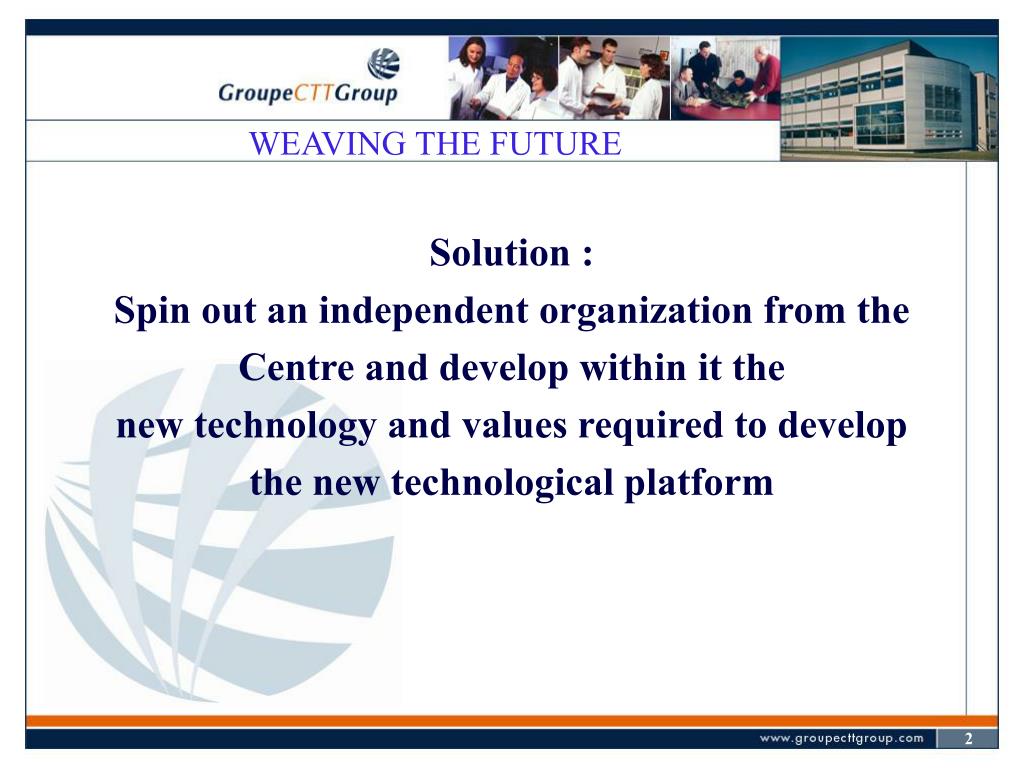 GroupeCTTGroup

WEAVING THE FUTURE

Solution :
Spin out an independent organization from the Centre and develop within it the new technology and values required to develop the new technological platform

www.groupecttgroup.com

2